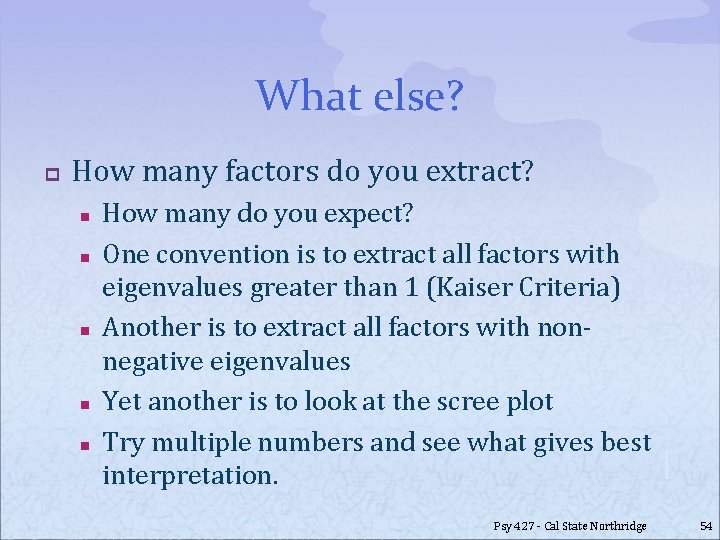 What else?

How many factors do you extract?

How many do you expect?

One convention is to extract all factors with eigenvalues greater than 1 (Kaiser Criteria)

Another is to extract all factors with non-negative eigenvalues

Yet another is to look at the scree plot

Try multiple numbers and see what gives best interpretation.

Psy 427 - Cal State Northridge

54